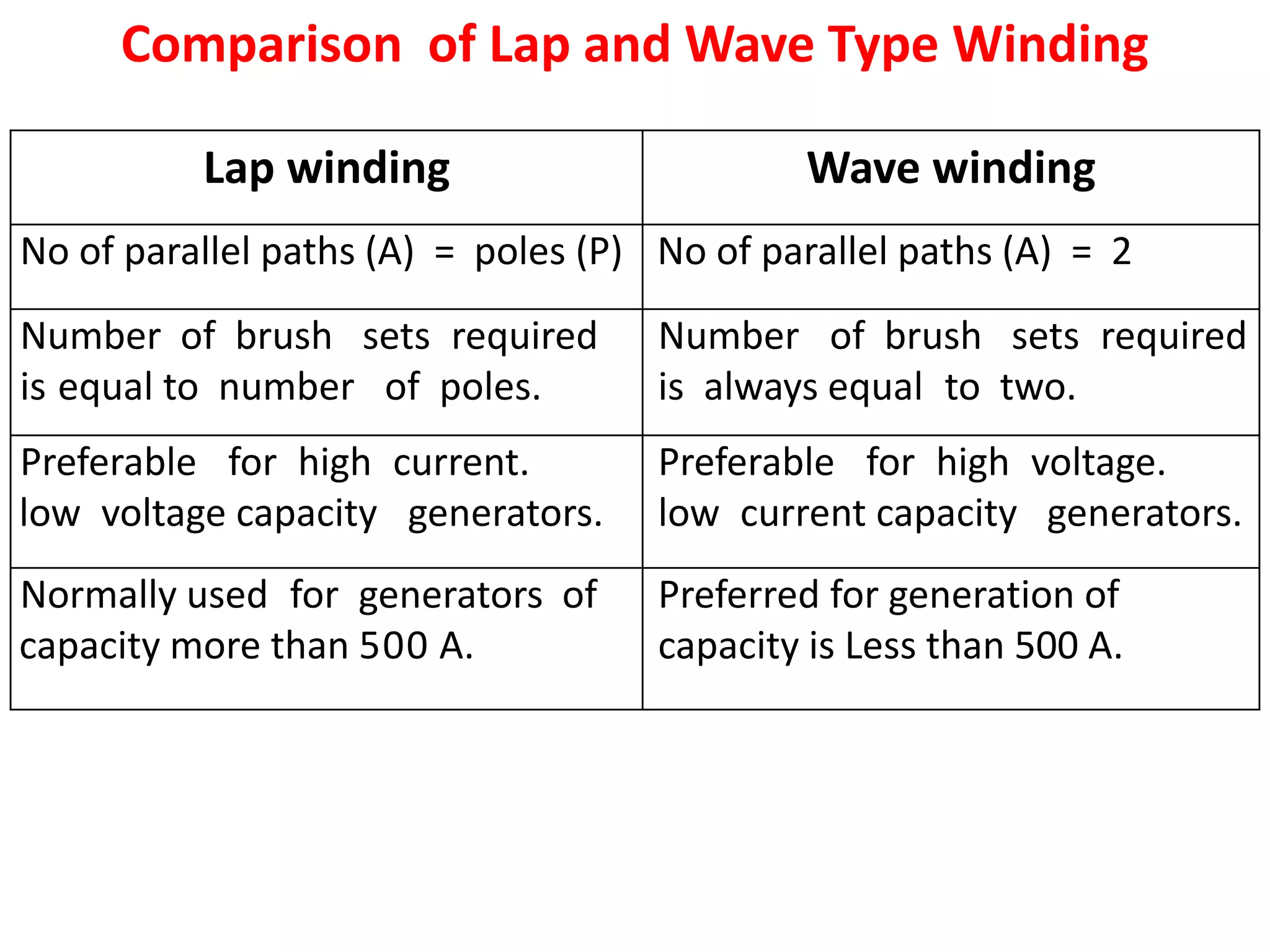 Comparison of Lap and Wave Type Winding

| Lap winding | Wave winding |
|---|---|
| No of parallel paths (A) = poles (P) | No of parallel paths (A) = 2 |
| Number of brush sets required is equal to number of poles. | Number of brush sets required is always equal to two. |
| Preferable for high current. low voltage capacity generators. | Preferable for high voltage. low current capacity generators. |
| Normally used for generators of capacity more than 500 A. | Preferred for generation of capacity is Less than 500 A. |